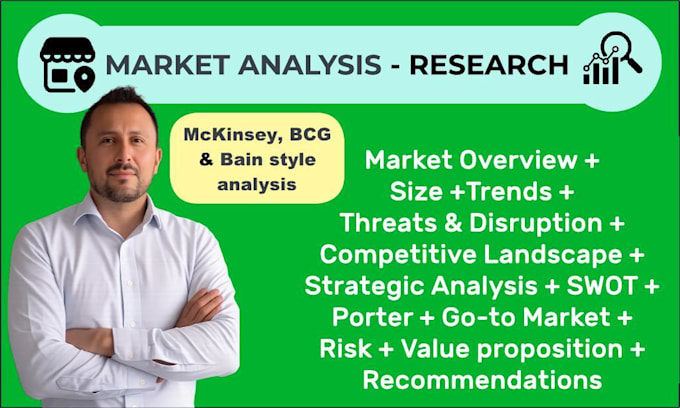 MARKET ANALYSIS - RESEARCH

McKinsey, BCG & Bain style analysis

Market Overview + Size +Trends + Threats & Disruption + Competitive Landscape + Strategic Analysis + SWOT + Porter + Go-to Market + Risk + Value proposition + Recommendations